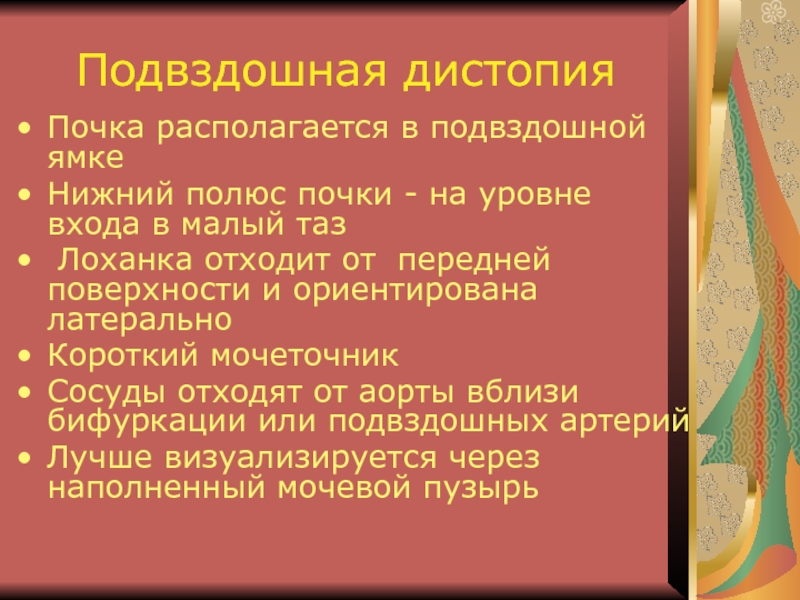 Подвздошная дистопия

• Почка располагается в подвздошной ямке
• Нижний полюс почки - на уровне входа в малый таз
• Лоханка отходит от передней поверхности и ориентирована латерально
• Короткий мочеточник
• Сосуды отходят от аорты вблизи бифуркации или подвздошных артерий
• Лучше визуализируется через наполненный мочевой пузырь